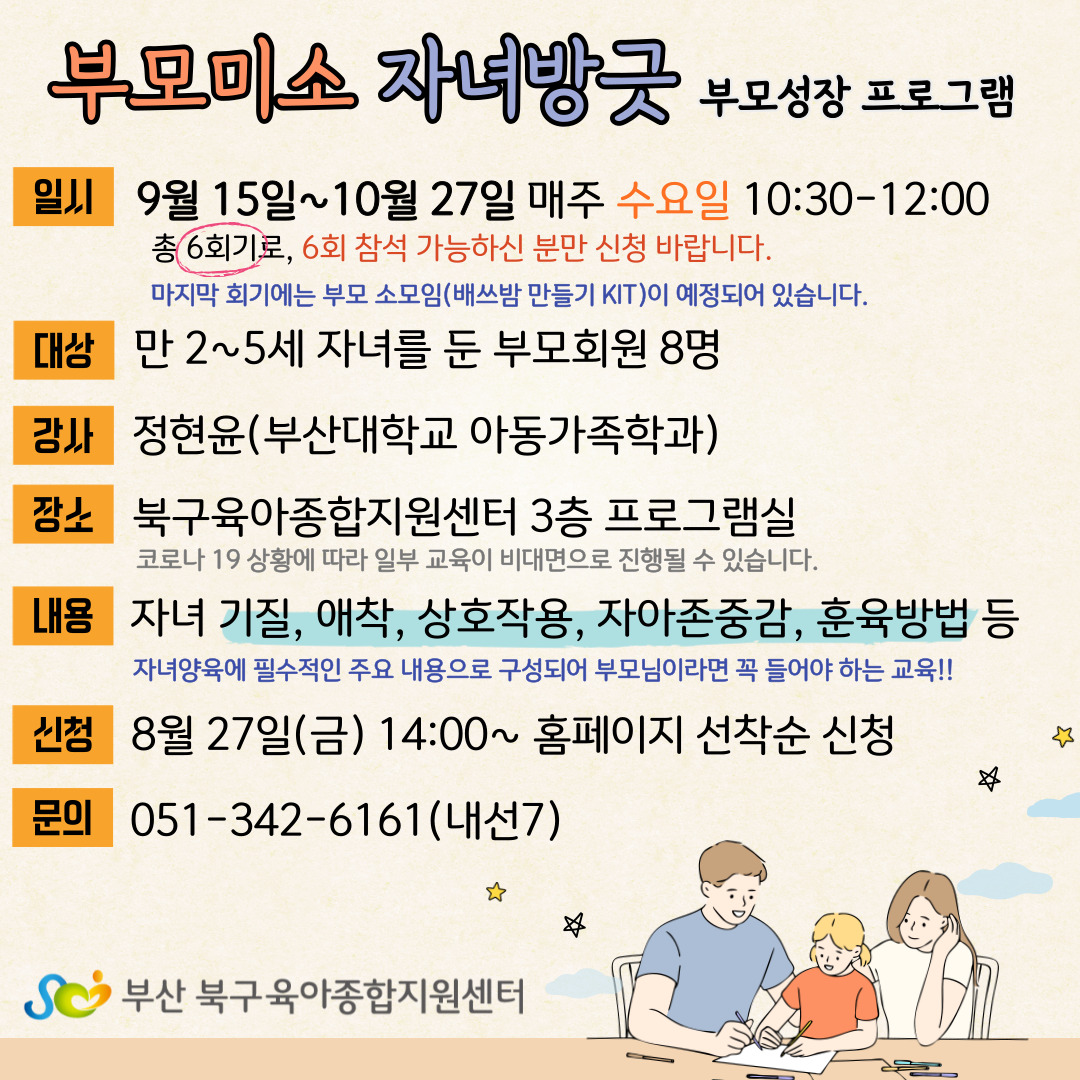 부모미소 자녀방긋 부모성장 프로그램

일시 9월 15일~10월 27일 매주 수요일 10:30-12:00
총 6회기로, 6회 참석 가능하신 분만 신청 바랍니다.
마지막 회기에는 부모 소모임(배쓰밤 만들기 KIT)이 예정되어 있습니다.

대상 만 2~5세 자녀를 둔 부모회원 8명

강사 정현윤(부산대학교 아동가족학과)

장소 북구육아종합지원센터 3층 프로그램실
코로나 19 상황에 따라 일부 교육이 비대면으로 진행될 수 있습니다.

내용 자녀 기질, 애착, 상호작용, 자아존중감, 훈육방법 등
자녀양육에 필수적인 주요 내용으로 구성되어 부모님이라면 꼭 들어야 하는 교육!!

신청 8월 27일(금) 14:00~ 홈페이지 선착순 신청

문의 051-342-6161(내선7)

부산 북구육아종합지원센터